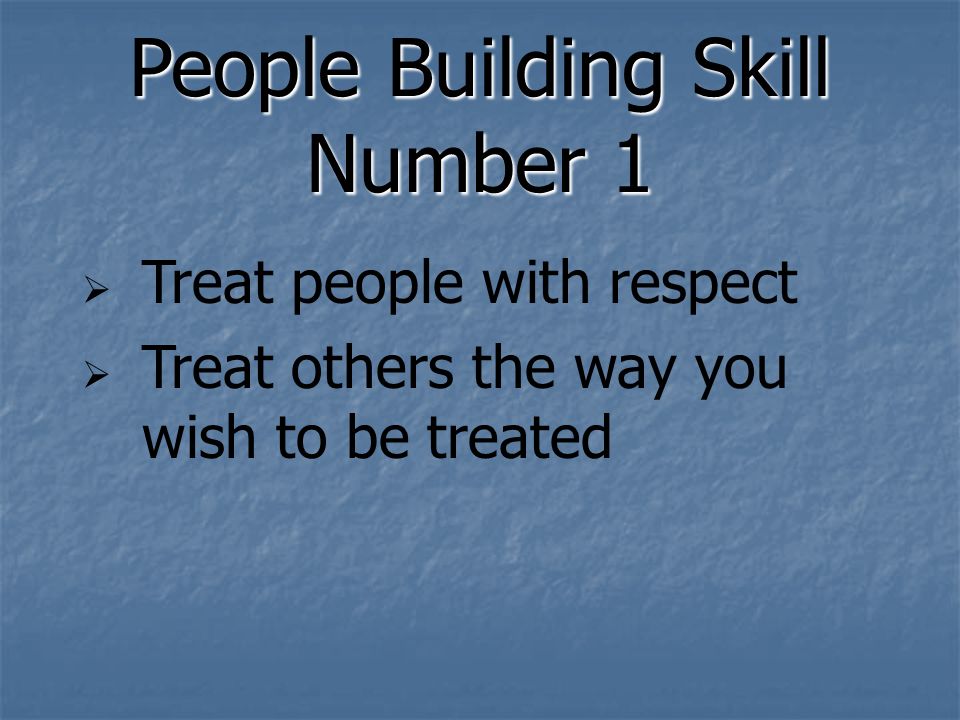 People Building Skill Number 1

➢ Treat people with respect
➢ Treat others the way you wish to be treated